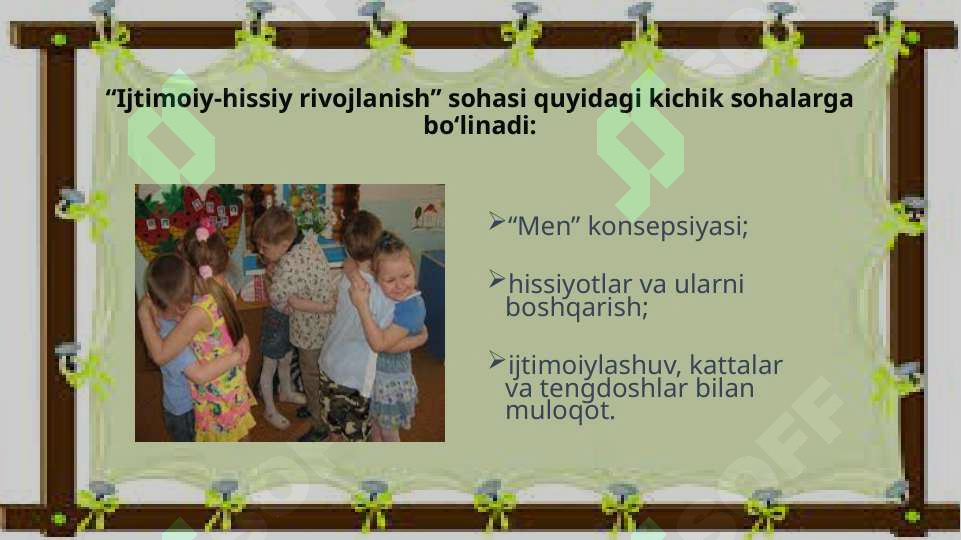 “Ijtimoiy-hissiy rivojlanish” sohasi quyidagi kichik sohalarga bo’linadi:

➢“Men” konsepsiyasi;

➢hissiyotlar va ularni boshqarish;

➢ijtimoiylashuv, kattalar va tengdoshlar bilan muloqot.